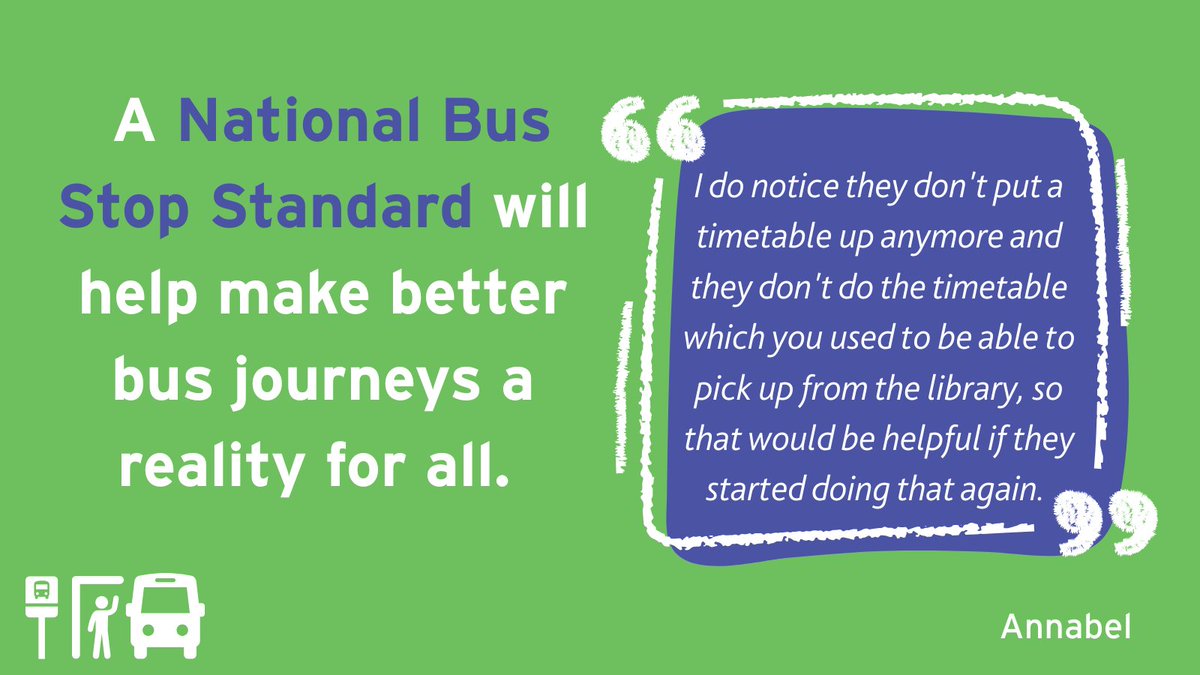 A National Bus Stop Standard will help make better bus journeys a reality for all.

I do notice they don't put a timetable up anymore and they don't do the timetable which you used to be able to pick up from the library, so that would be helpful if they started doing that again.

Annabel